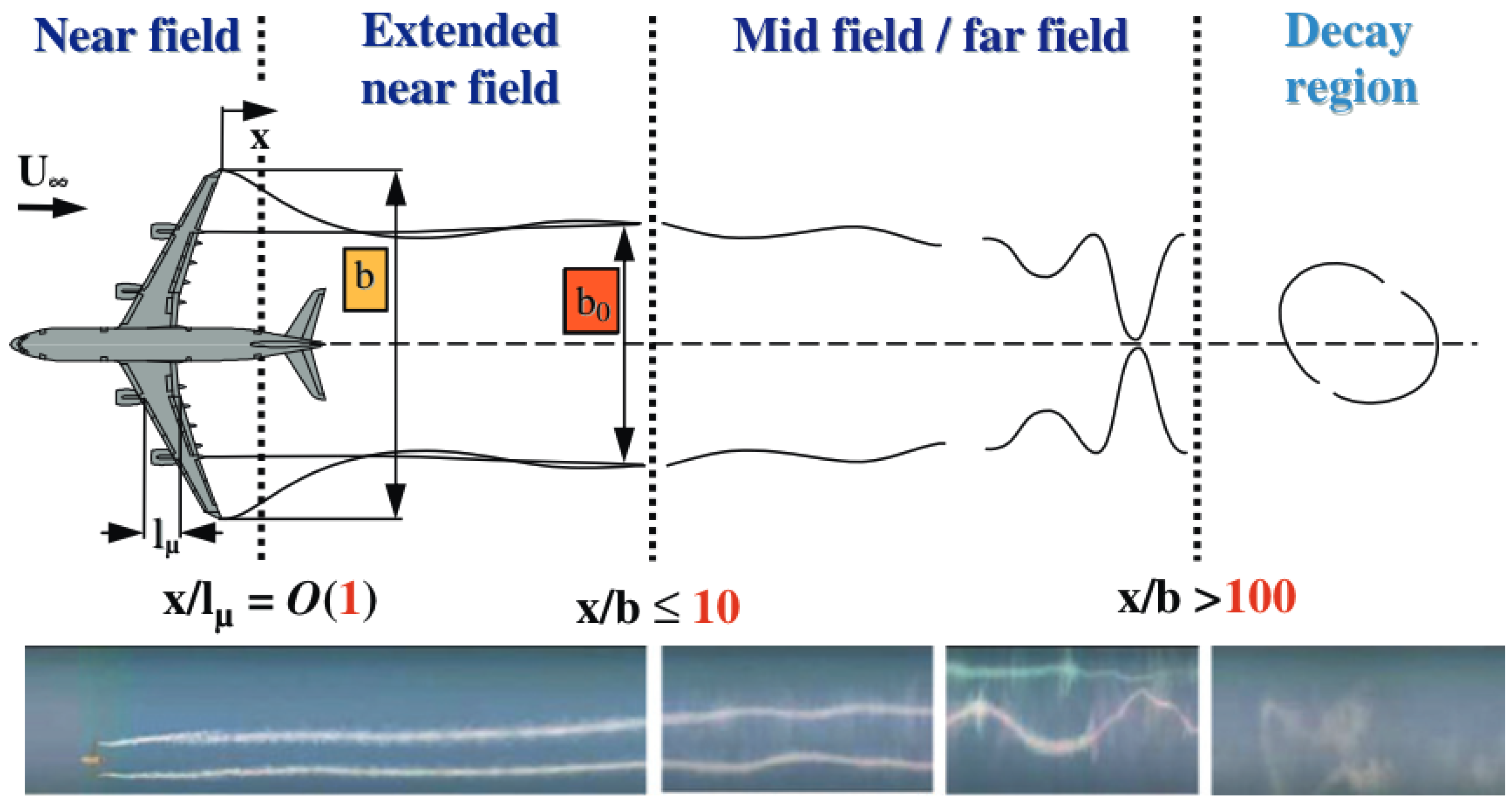 Near field

Extended near field

Mid field / far field

Decay region

x

$U_\infty$

b

$b_0$

$l_\mu$

$x/l_\mu = O(1)$

$x/b \leq 10$

$x/b > 100$